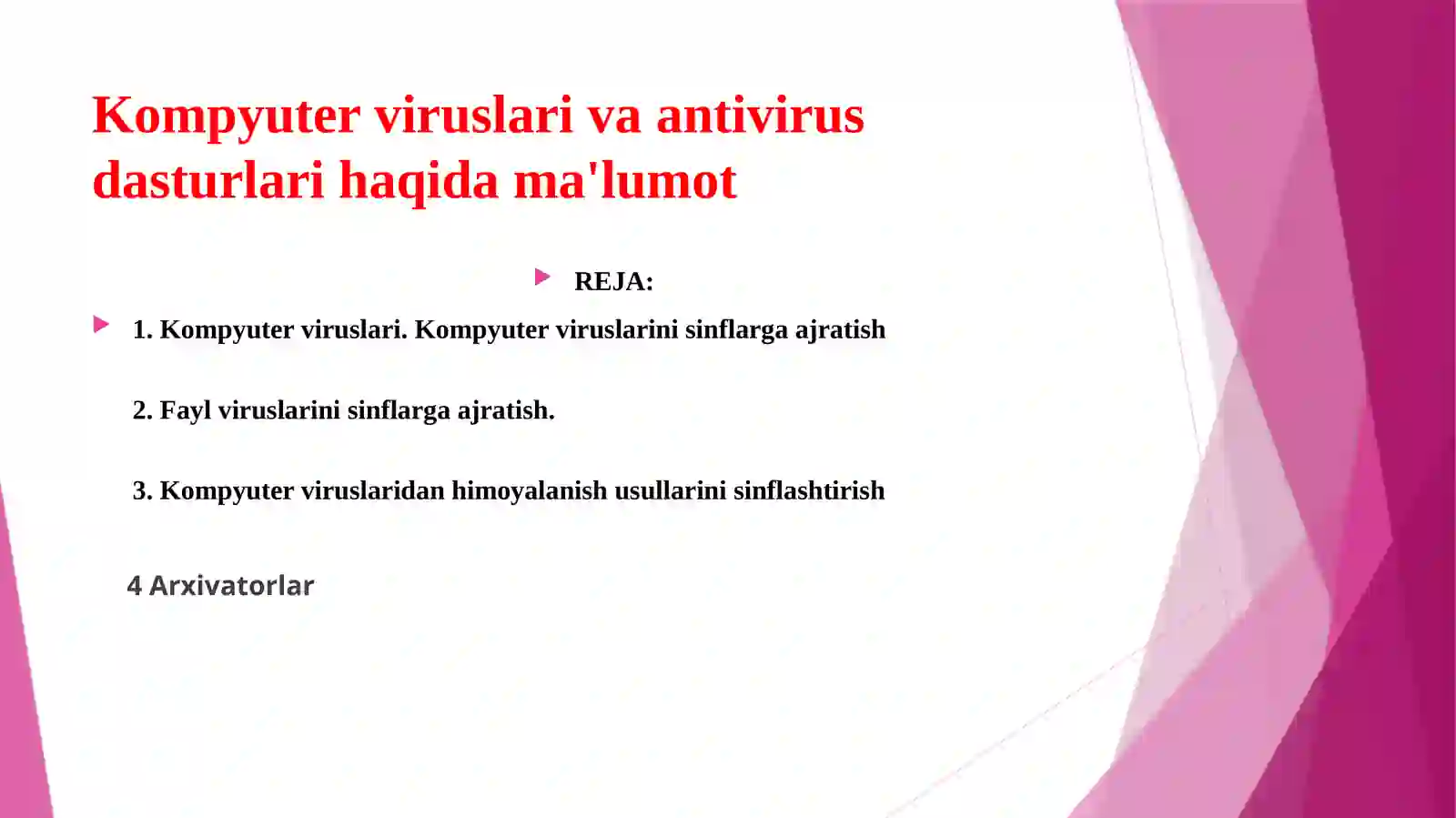 Kompyuter viruslari va antivirus dasturlari haqida ma'lumot

REJA:

1. Kompyuter viruslari. Kompyuter viruslarini sinflarga ajratish

2. Fayl viruslarini sinflarga ajratish.

3. Kompyuter viruslaridan himoyalanish usullarini sinflashtirish

4 Arxivatorlar